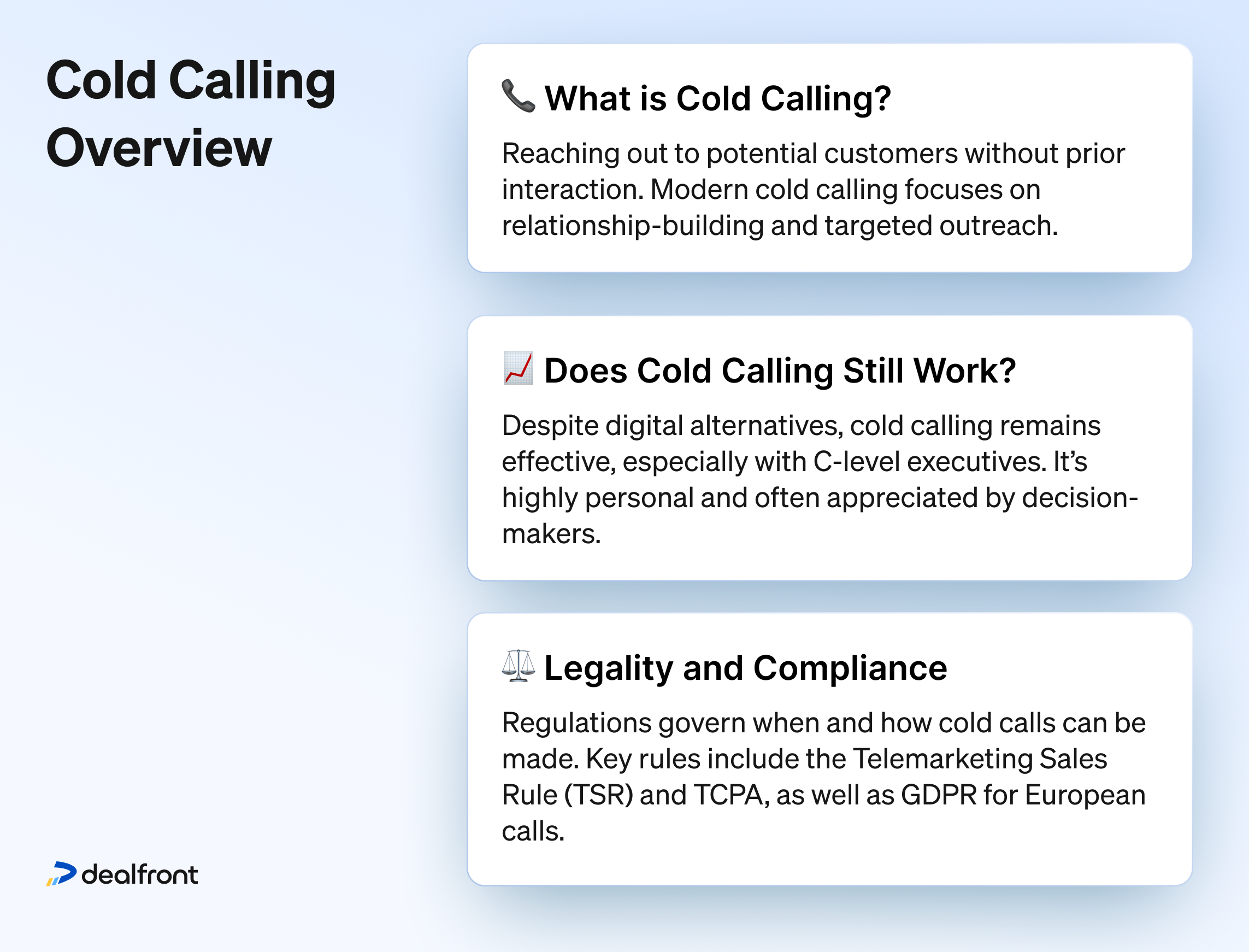 Cold Calling Overview

📞 What is Cold Calling?

Reaching out to potential customers without prior interaction. Modern cold calling focuses on relationship-building and targeted outreach.

📈 Does Cold Calling Still Work?

Despite digital alternatives, cold calling remains effective, especially with C-level executives. It's highly personal and often appreciated by decision-makers.

⚖️ Legality and Compliance

Regulations govern when and how cold calls can be made. Key rules include the Telemarketing Sales Rule (TSR) and TCPA, as well as GDPR for European calls.

dealfront